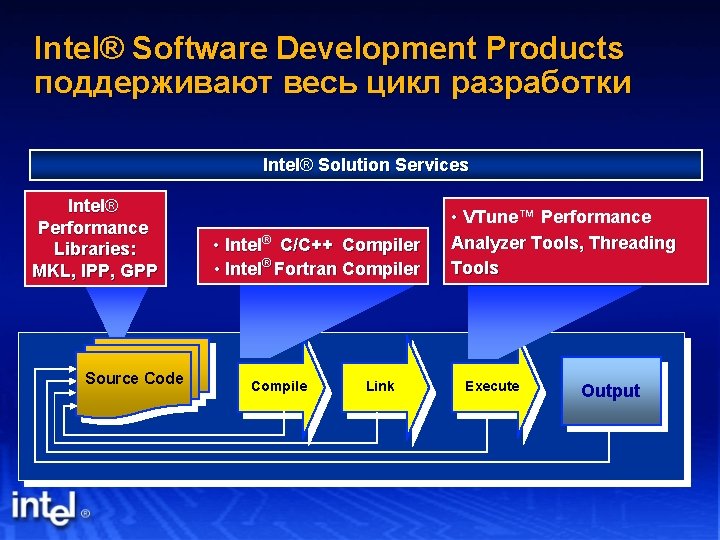 Intel® Software Development Products поддерживают весь цикл разработки

Intel® Solution Services

Intel® Performance Libraries: MKL, IPP, GPP

• Intel® C/C++ Compiler
• Intel® Fortran Compiler

• VTune™ Performance Analyzer Tools, Threading Tools

Source Code

Compile

Link

Execute

Output

intel®